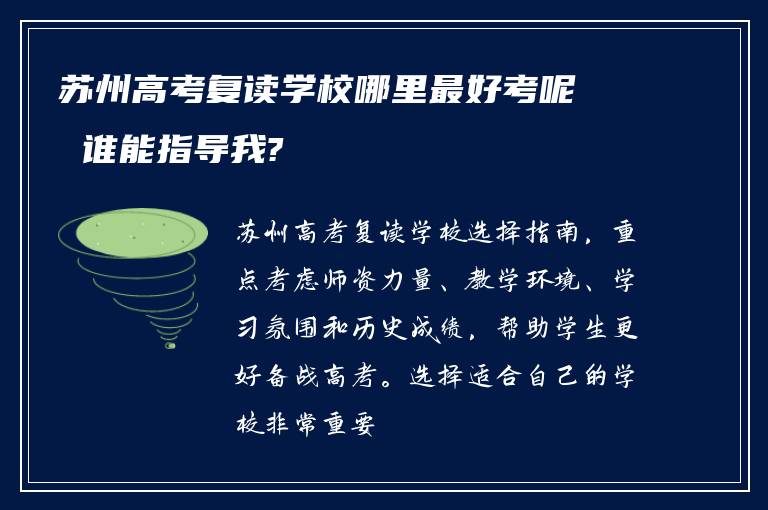 苏州高考复读学校哪里最好考呢

谁能指导我?

苏州高考复读学校选择指南，重点考虑师资力量、教学环境、学习氛围和历史成绩，帮助学生更好备战高考。选择适合自己的学校非常重要